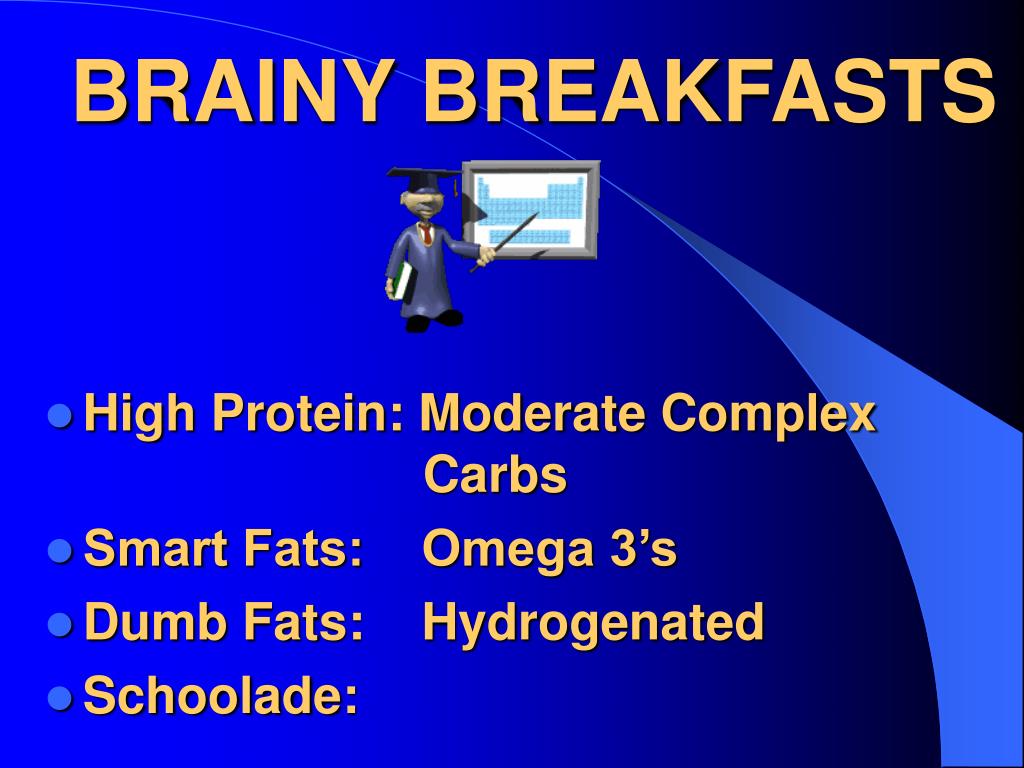 BRAINY BREAKFASTS

- High Protein: Moderate Complex Carbs
- Smart Fats: Omega 3’s
- Dumb Fats: Hydrogenated
- Schoolade: